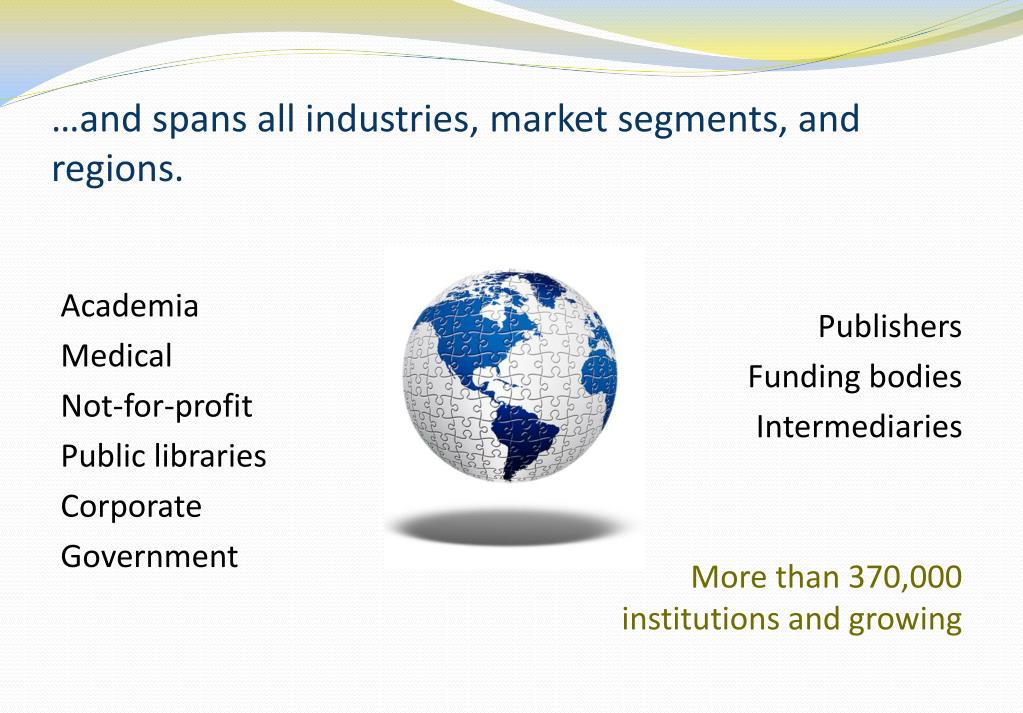 …and spans all industries, market segments, and regions.

Academia
Medical
Not-for-profit
Public libraries
Corporate
Government

Publishers
Funding bodies
Intermediaries

More than 370,000 institutions and growing